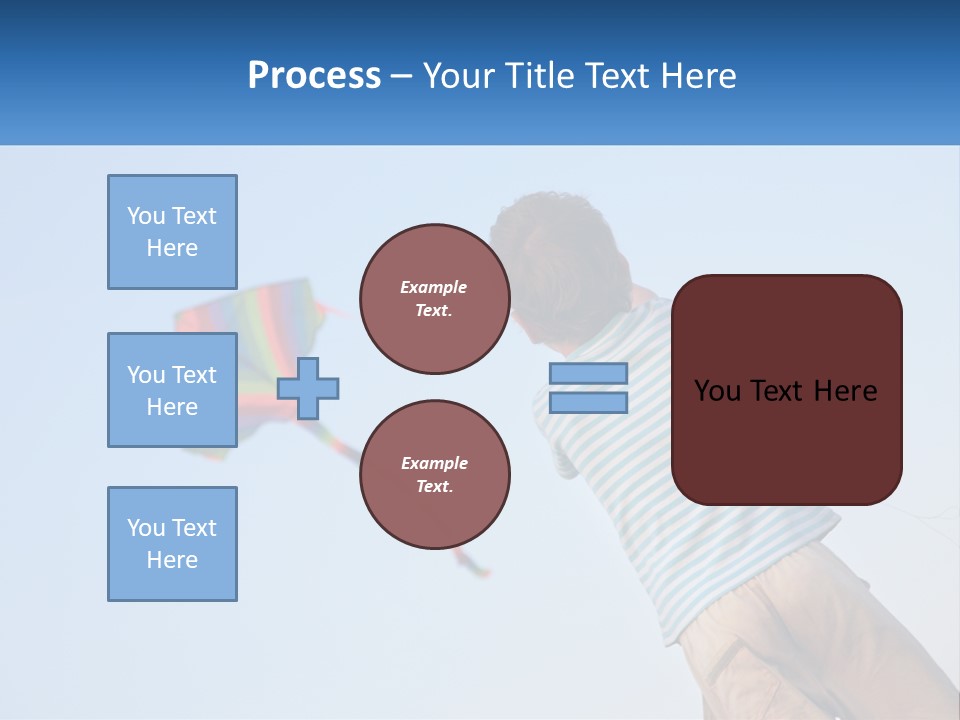 Process – Your Title Text Here

You Text Here

You Text Here

You Text Here

Example Text.

Example Text.

You Text Here